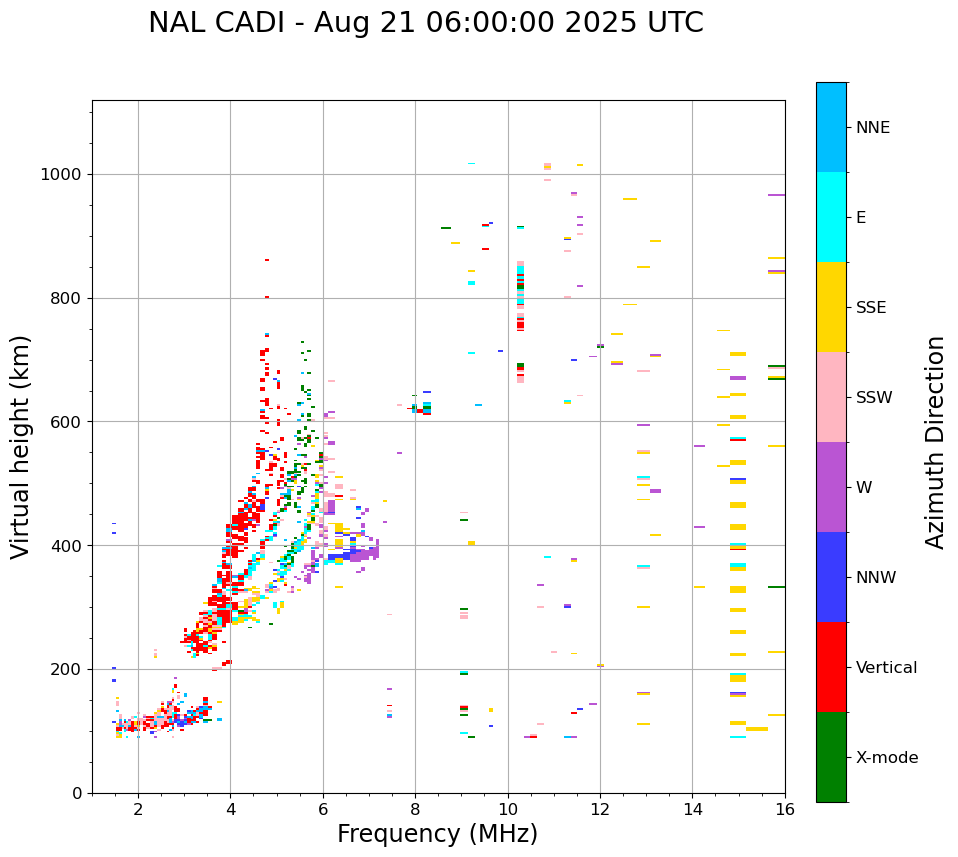 NAL CADI - Aug 21 06:00:00 2025 UTC

Virtual height (km)

1000
800
600
400
200
0

2
4
6
8
10
12
14
16

Frequency (MHz)

NNE
E
SSE
SSW
W
NNW
Vertical
X-mode

Azimuth Direction